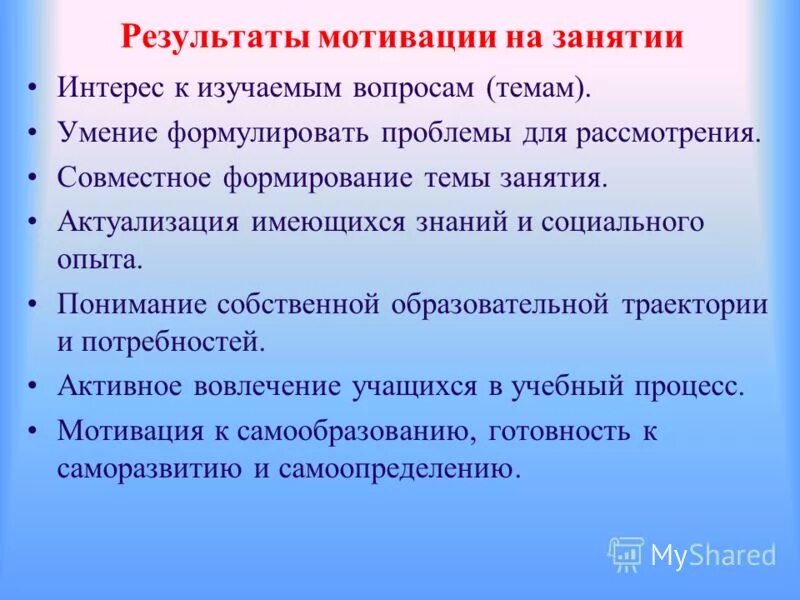 Результаты мотивации на занятии

• Интерес к изучаемым вопросам (темам).
• Умение формулировать проблемы для рассмотрения.
• Совместное формирование темы занятия.
• Актуализация имеющихся знаний и социального опыта.
• Понимание собственной образовательной траектории и потребностей.
• Активное вовлечение учащихся в учебный процесс.
• Мотивация к самообразованию, готовность к саморазвитию и самоопределению.

MyShared